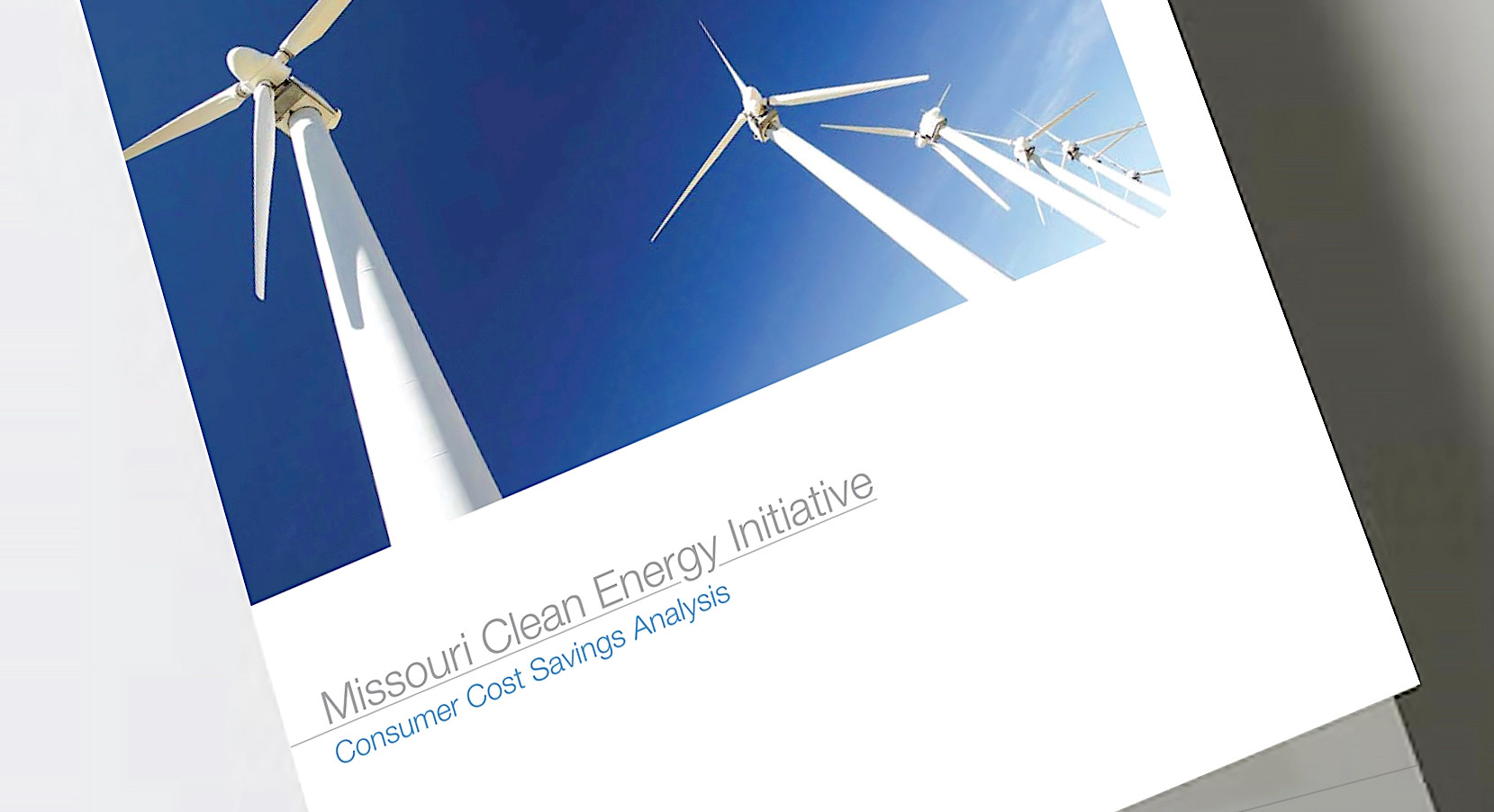 Missouri Clean Energy Initiative

Consumer Cost Savings Analysis